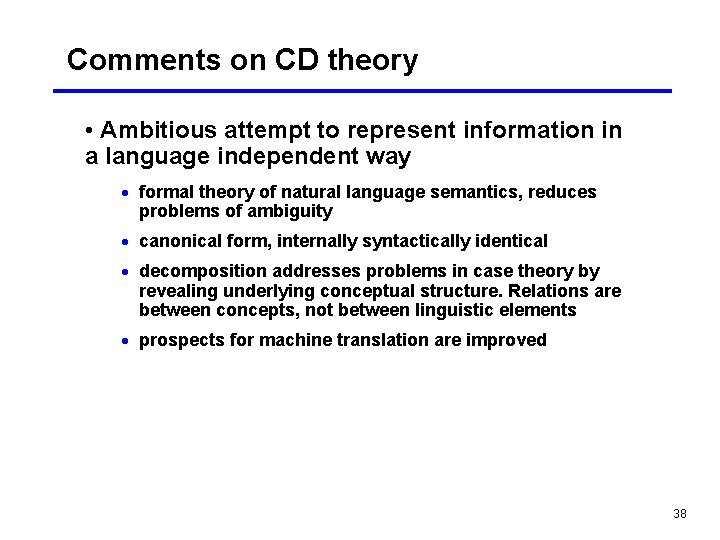 Comments on CD theory

• Ambitious attempt to represent information in a language independent way

• formal theory of natural language semantics, reduces problems of ambiguity

• canonical form, internally syntactically identical

• decomposition addresses problems in case theory by revealing underlying conceptual structure. Relations are between concepts, not between linguistic elements

• prospects for machine translation are improved

38